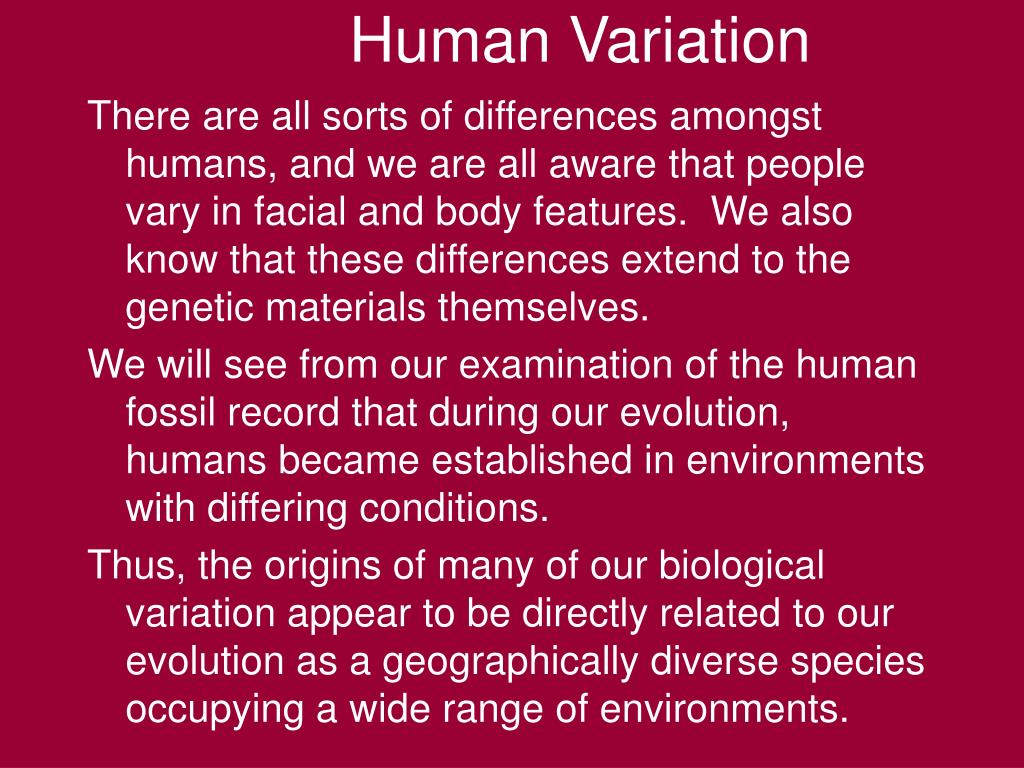 Human Variation

There are all sorts of differences amongst humans, and we are all aware that people vary in facial and body features. We also know that these differences extend to the genetic materials themselves.

We will see from our examination of the human fossil record that during our evolution, humans became established in environments with differing conditions.

Thus, the origins of many of our biological variation appear to be directly related to our evolution as a geographically diverse species occupying a wide range of environments.